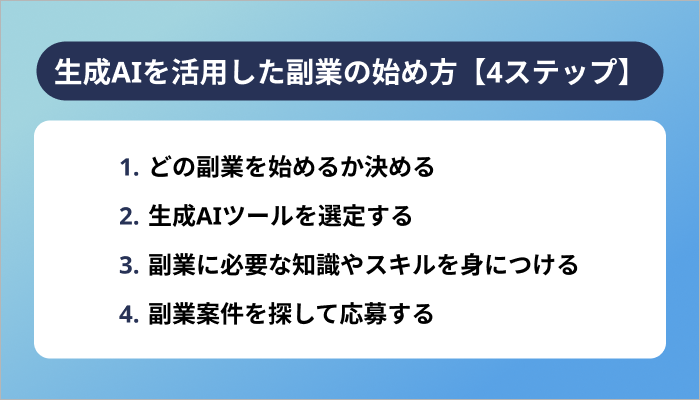 生成AIを活用した副業の始め方【4ステップ】

1. どの副業を始めるか決める

2. 生成AIツールを選定する

3. 副業に必要な知識やスキルを身につける

4. 副業案件を探して応募する